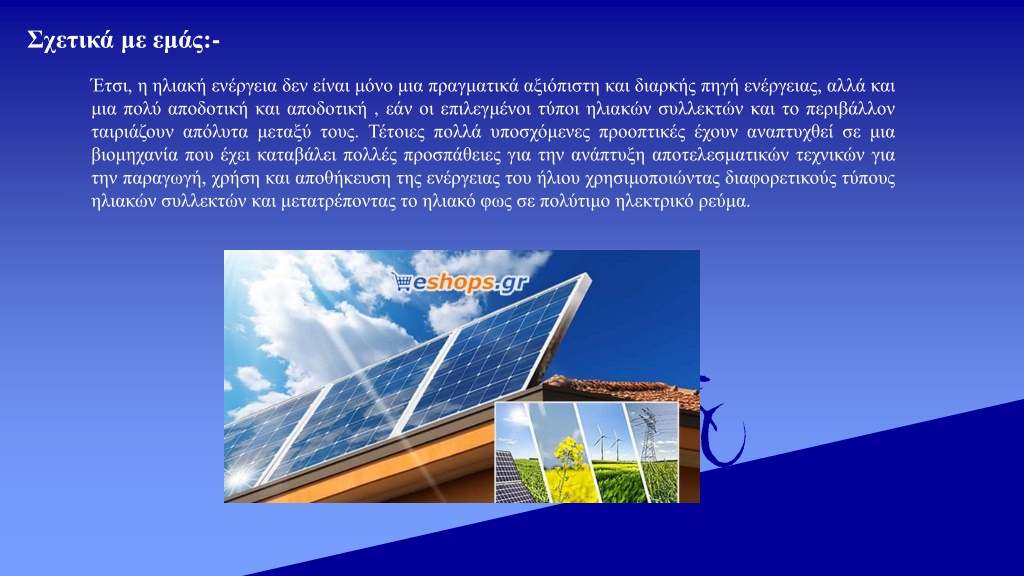 Σχετικά με εμάς:-

Έτσι, η ηλιακή ενέργεια δεν είναι μόνο μια πραγματικά αξιόπιστη και διαρκής πηγή ενέργειας, αλλά και μια πολύ αποδοτική και αποδοτική , εάν οι επιλεγμένοι τύποι ηλιακών συλλεκτών και το περιβάλλον ταιριάζουν απόλυτα μεταξύ τους. Τέτοιες πολλά υποσχόμενες προοπτικές έχουν αναπτυχθεί σε μια βιομηχανία που έχει καταβάλει πολλές προσπάθειες για την ανάπτυξη αποτελεσματικών τεχνικών για την παραγωγή, χρήση και αποθήκευση της ενέργειας του ήλιου χρησιμοποιώντας διαφορετικούς τύπους ηλιακών συλλεκτών και μετατρέποντας το ηλιακό φως σε πολύτιμο ηλεκτρικό ρεύμα.

eshops.gr